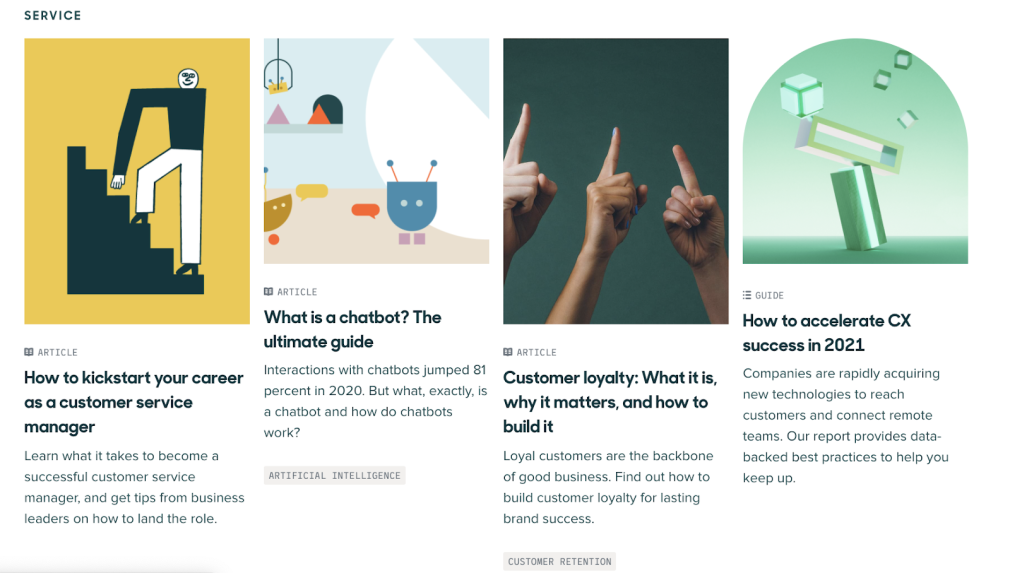 SERVICE

ARTICLE

How to kickstart your career as a customer service manager

Learn what it takes to become a successful customer service manager, and get tips from business leaders on how to land the role.

ARTICLE

What is a chatbot? The ultimate guide

Interactions with chatbots jumped 81 percent in 2020. But what, exactly, is a chatbot and how do chatbots work?

ARTIFICIAL INTELLIGENCE

ARTICLE

Customer loyalty: What it is, why it matters, and how to build it

Loyal customers are the backbone of good business. Find out how to build customer loyalty for lasting brand success.

CUSTOMER RETENTION

GUIDE

How to accelerate CX success in 2021

Companies are rapidly acquiring new technologies to reach customers and connect remote teams. Our report provides data-backed best practices to help you keep up.